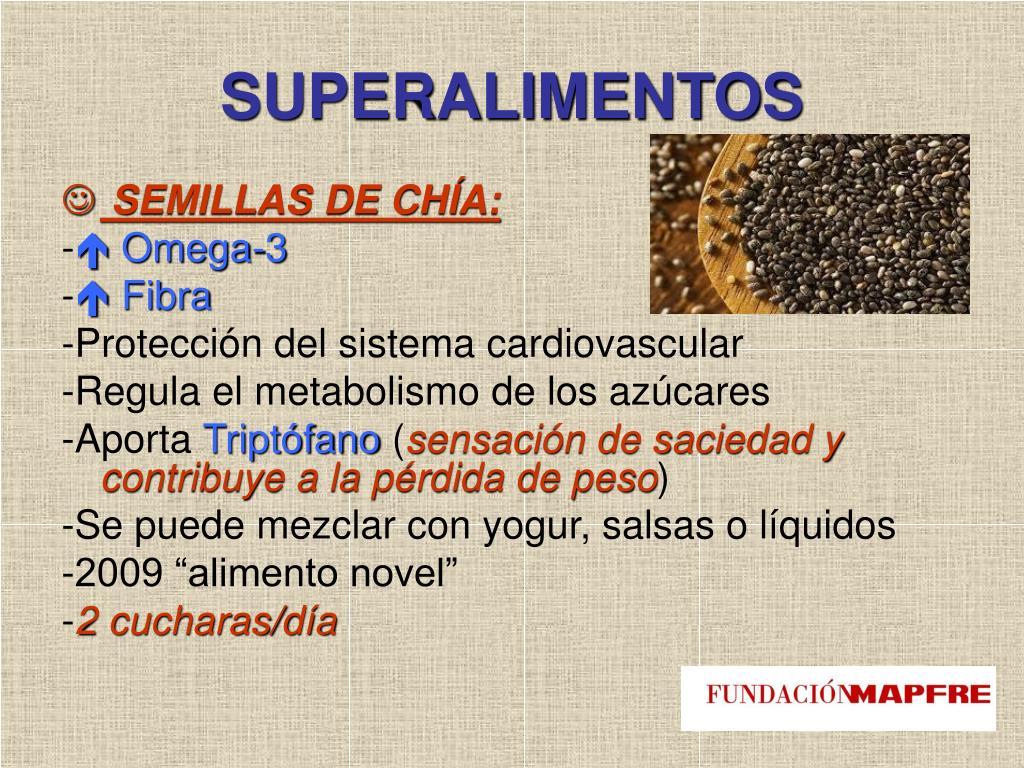 SUPERALIMENTOS

☺ SEMILLAS DE CHÍA:

-↑ Omega-3

-↑ Fibra

-Protección del sistema cardiovascular

-Regula el metabolismo de los azúcares

-Aporta Triptófano (sensación de saciedad y contribuye a la pérdida de peso)

-Se puede mezclar con yogur, salsas o líquidos

-2009 “alimento novel”

-2 cucharas/día

FUNDACIÓN MAPFRE